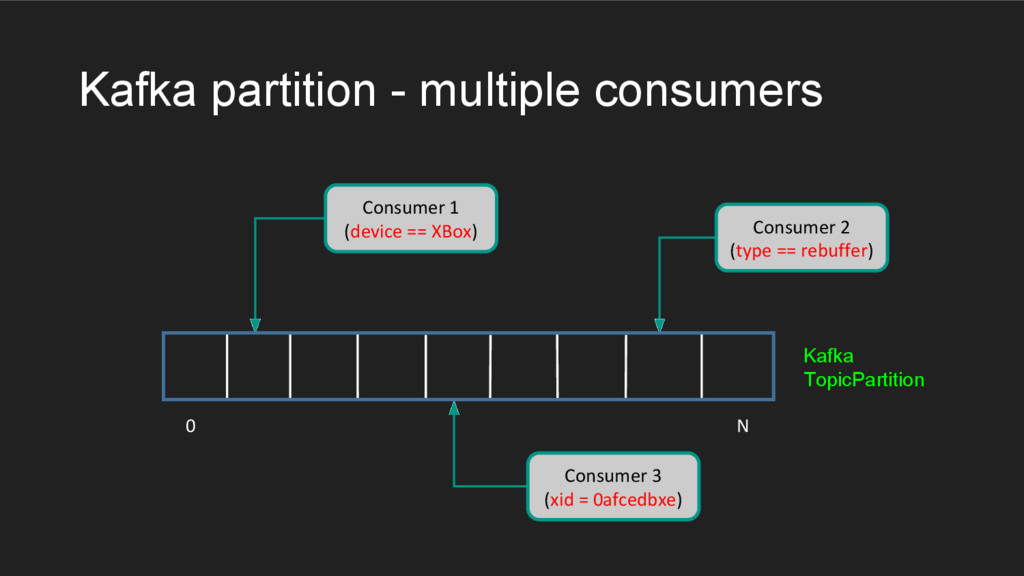 Kafka partition - multiple consumers

Consumer 1
(device == XBox)

Consumer 2
(type == rebuffer)

Kafka
TopicPartition

0

N

Consumer 3
(xid = 0afcedbxe)